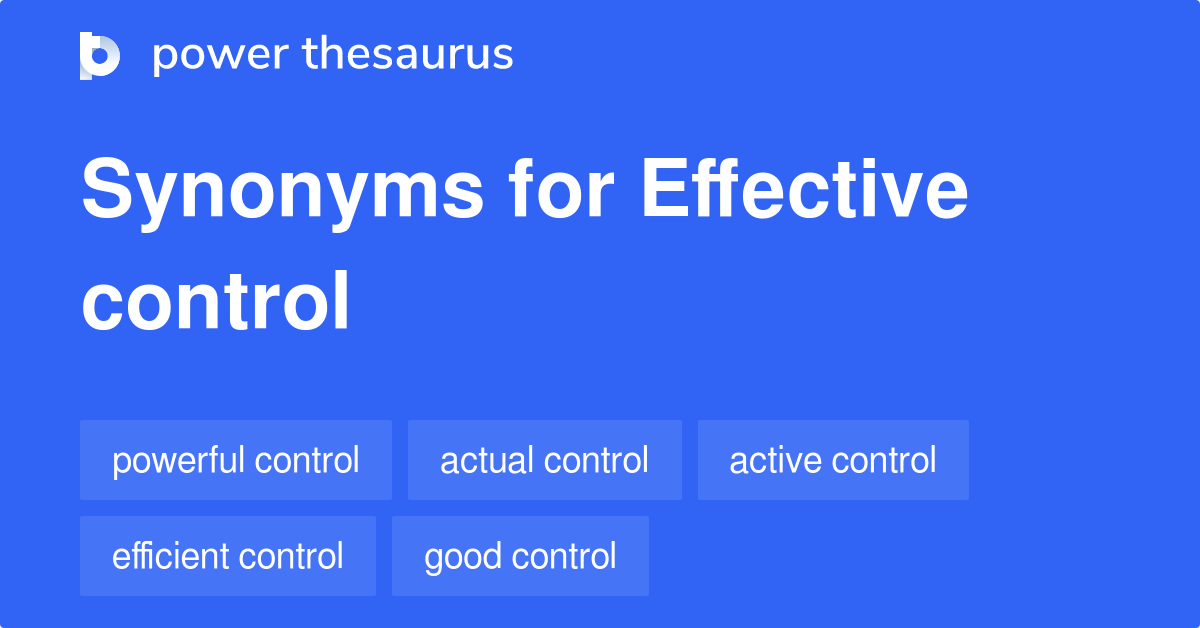 power thesaurus

Synonyms for Effective control

powerful control
actual control
active control
efficient control
good control